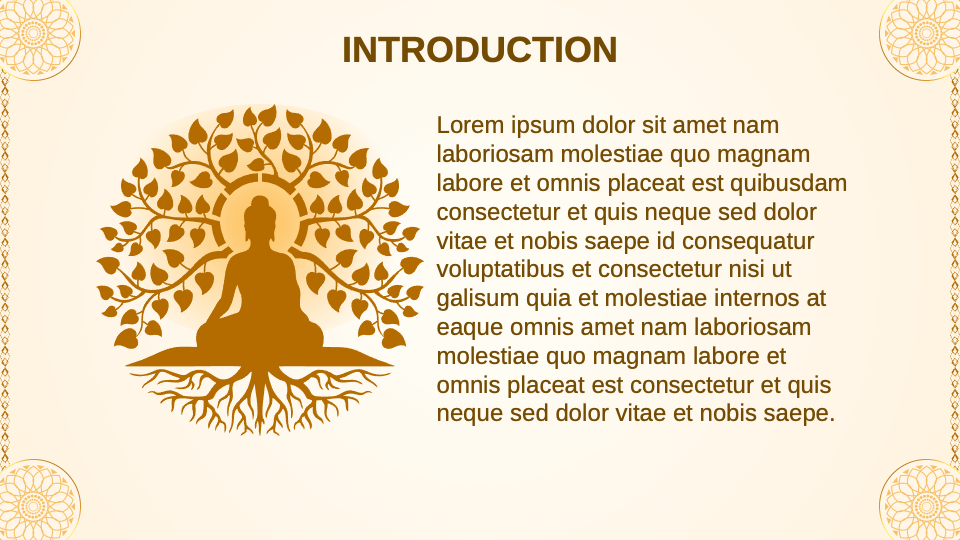 INTRODUCTION

Lorem ipsum dolor sit amet nam laboriosam molestiae quo magnam labore et omnis placeat est quibusdam consectetur et quis neque sed dolor vitae et nobis saepe id consequatur voluptatibus et consectetur nisi ut galisum quia et molestiae internos at eaque omnis amet nam laboriosam molestiae quo magnam labore et omnis placeat est consectetur et quis neque sed dolor vitae et nobis saepe.